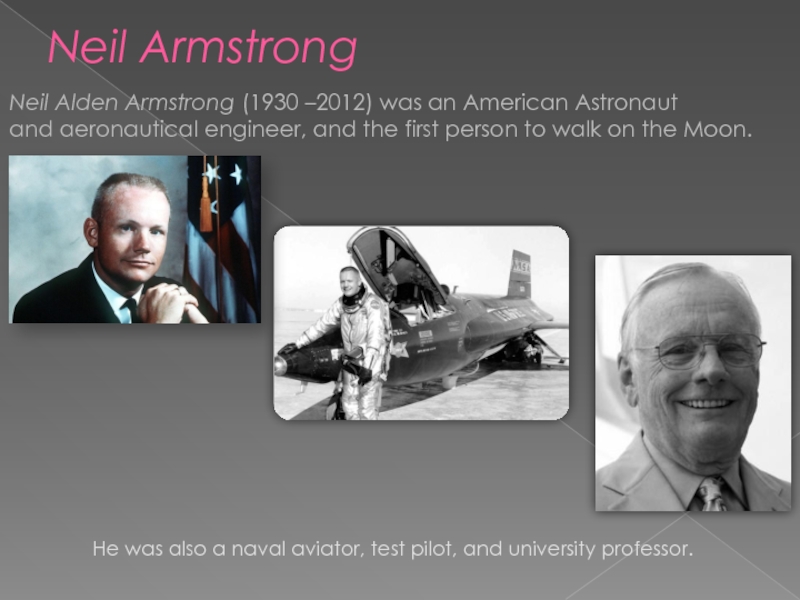 Neil Armstrong

Neil Alden Armstrong (1930 –2012) was an American Astronaut and aeronautical engineer, and the first person to walk on the Moon.

NASA

He was also a naval aviator, test pilot, and university professor.